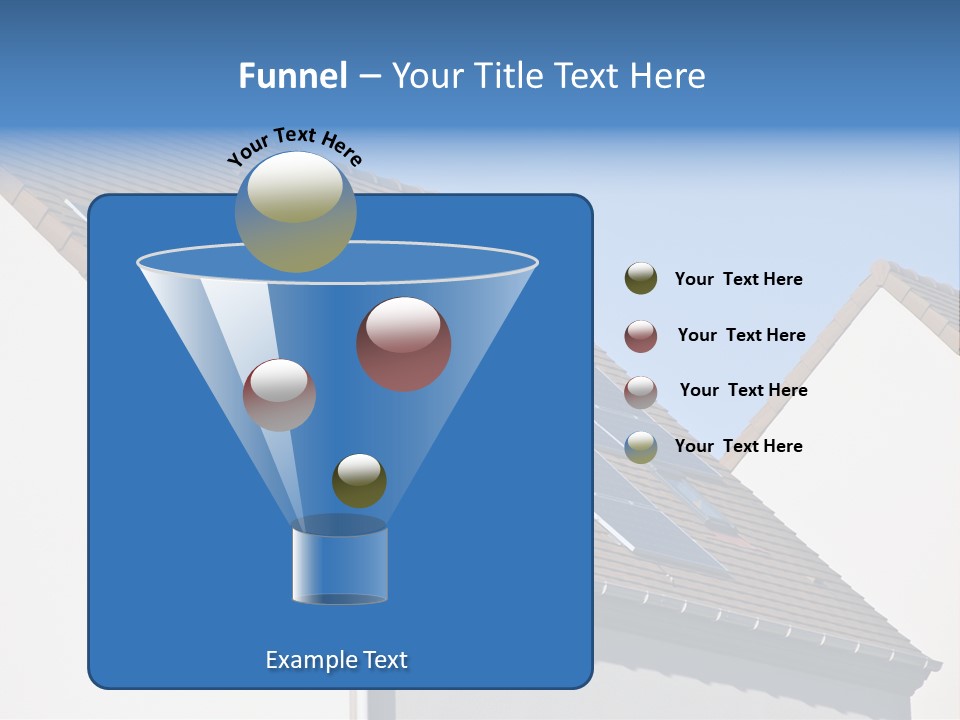 Funnel – Your Title Text Here

Your Text Here

Your Text Here

Your Text Here

Your Text Here

Your Text Here

Example Text